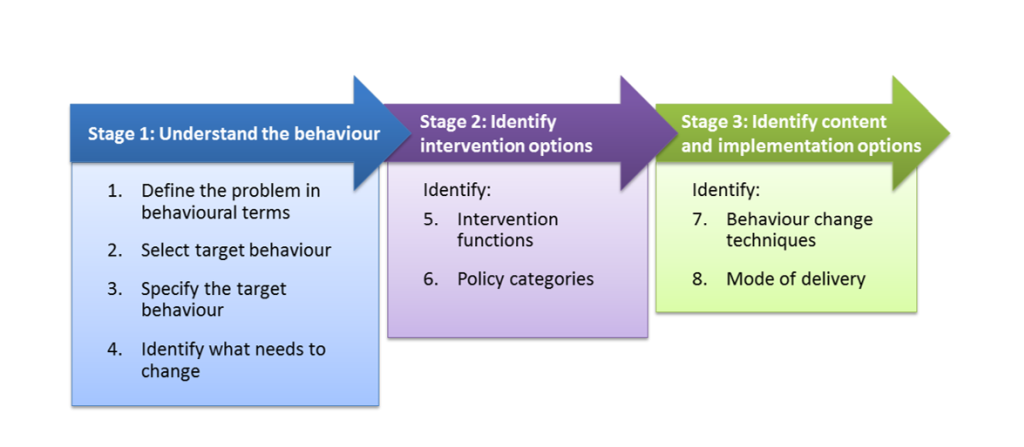 Stage 1: Understand the behaviour

1. Define the problem in behavioural terms
2. Select target behaviour
3. Specify the target behaviour
4. Identify what needs to change

Stage 2: Identify intervention options

Identify:
5. Intervention functions
6. Policy categories

Stage 3: Identify content and implementation options

Identify:
7. Behaviour change techniques
8. Mode of delivery